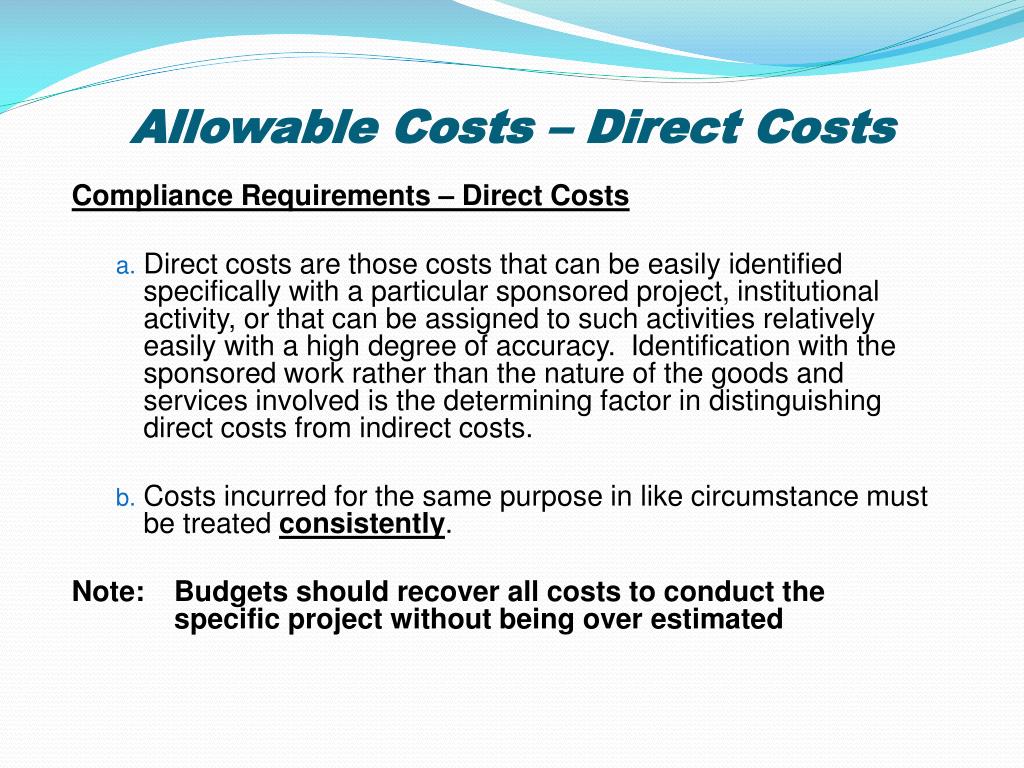 Allowable Costs – Direct Costs

Compliance Requirements – Direct Costs

a. Direct costs are those costs that can be easily identified specifically with a particular sponsored project, institutional activity, or that can be assigned to such activities relatively easily with a high degree of accuracy. Identification with the sponsored work rather than the nature of the goods and services involved is the determining factor in distinguishing direct costs from indirect costs.

b. Costs incurred for the same purpose in like circumstance must be treated consistently.

Note: Budgets should recover all costs to conduct the specific project without being over estimated